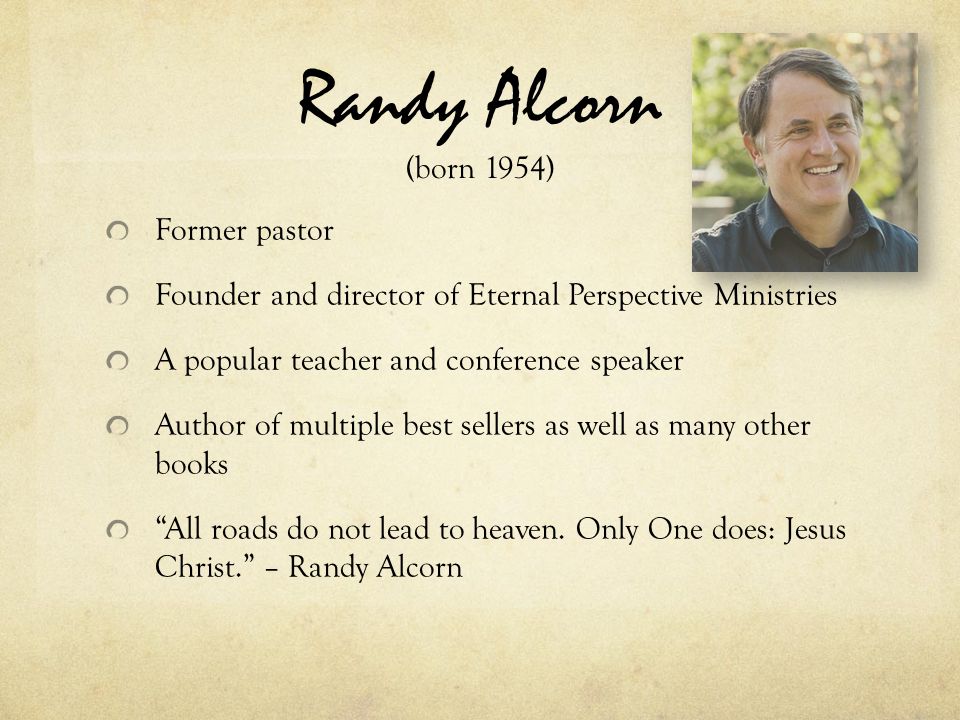 Randy Alcorn
(born 1954)

Former pastor

Founder and director of Eternal Perspective Ministries

A popular teacher and conference speaker

Author of multiple best sellers as well as many other books

“All roads do not lead to heaven. Only One does: Jesus Christ.” – Randy Alcorn